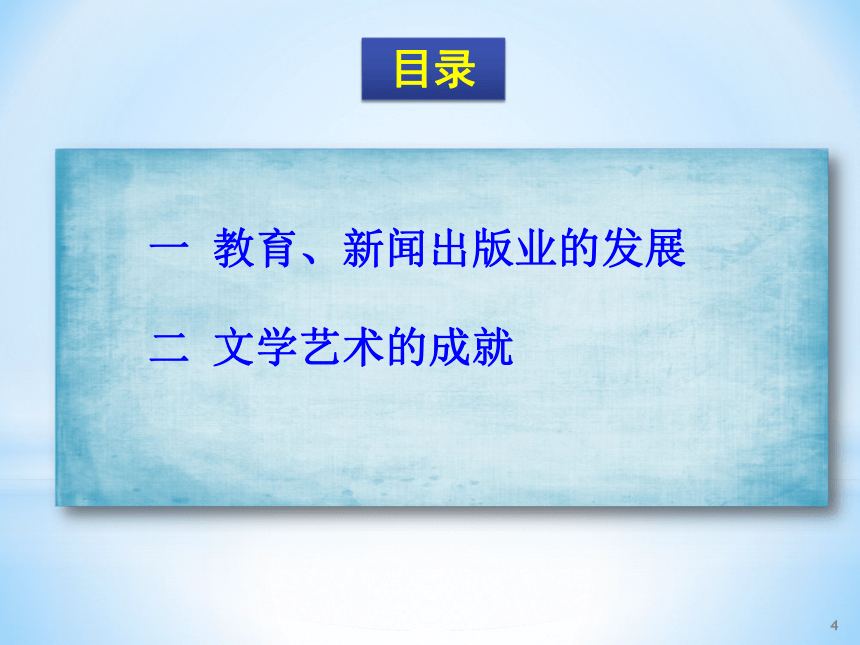 目录

一 教育、新闻出版业的发展

二 文学艺术的成就

4